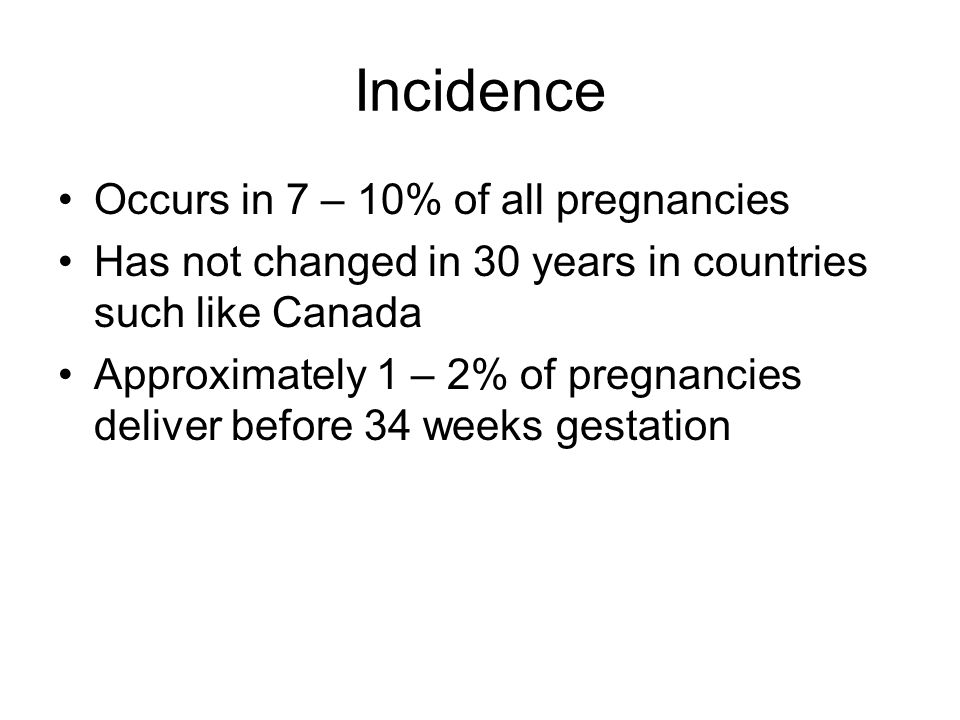 Incidence

• Occurs in 7 – 10% of all pregnancies
• Has not changed in 30 years in countries such like Canada
• Approximately 1 – 2% of pregnancies deliver before 34 weeks gestation